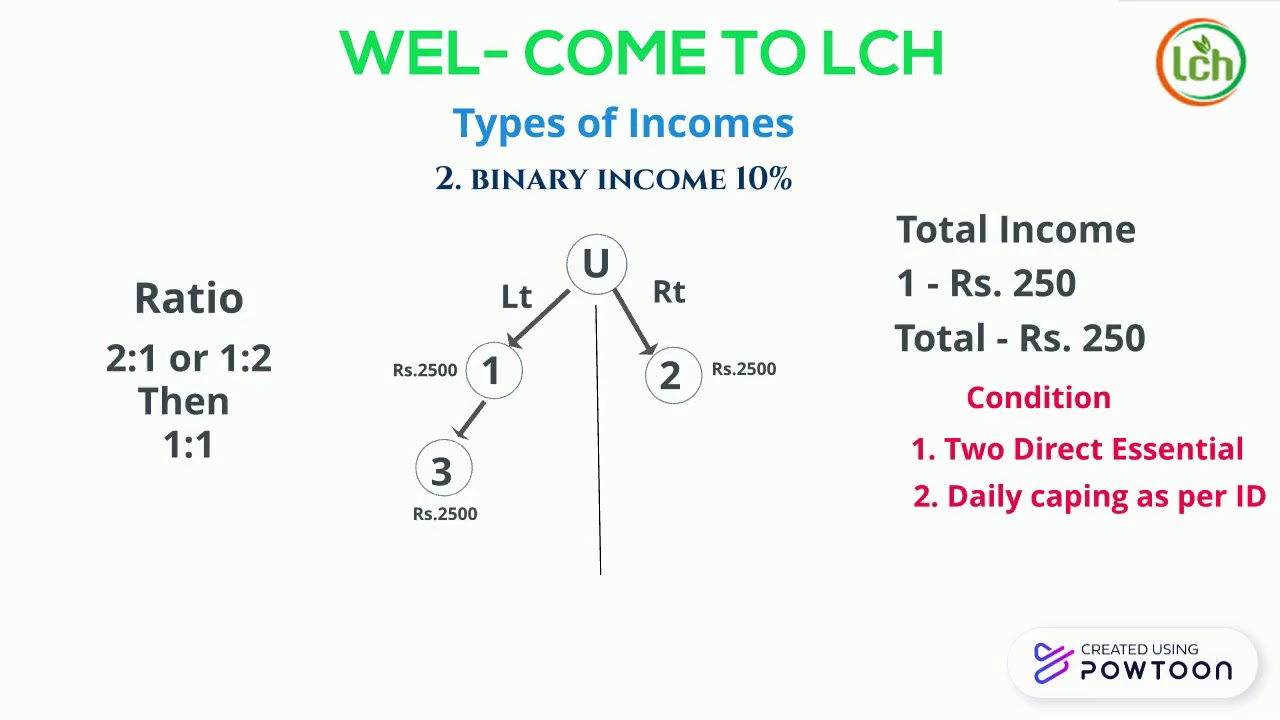 WEL- COME TO LCH

lch

Types of Incomes

2. BINARY INCOME 10%

Ratio

2:1 or 1:2
Then
1:1

U

Lt

Rt

Rs.2500

1

2

Rs.2500

3

Rs.2500

Total Income

1 - Rs. 250

Total - Rs. 250

Condition

1. Two Direct Essential

2. Daily caping as per ID

CREATED USING
POWTOON